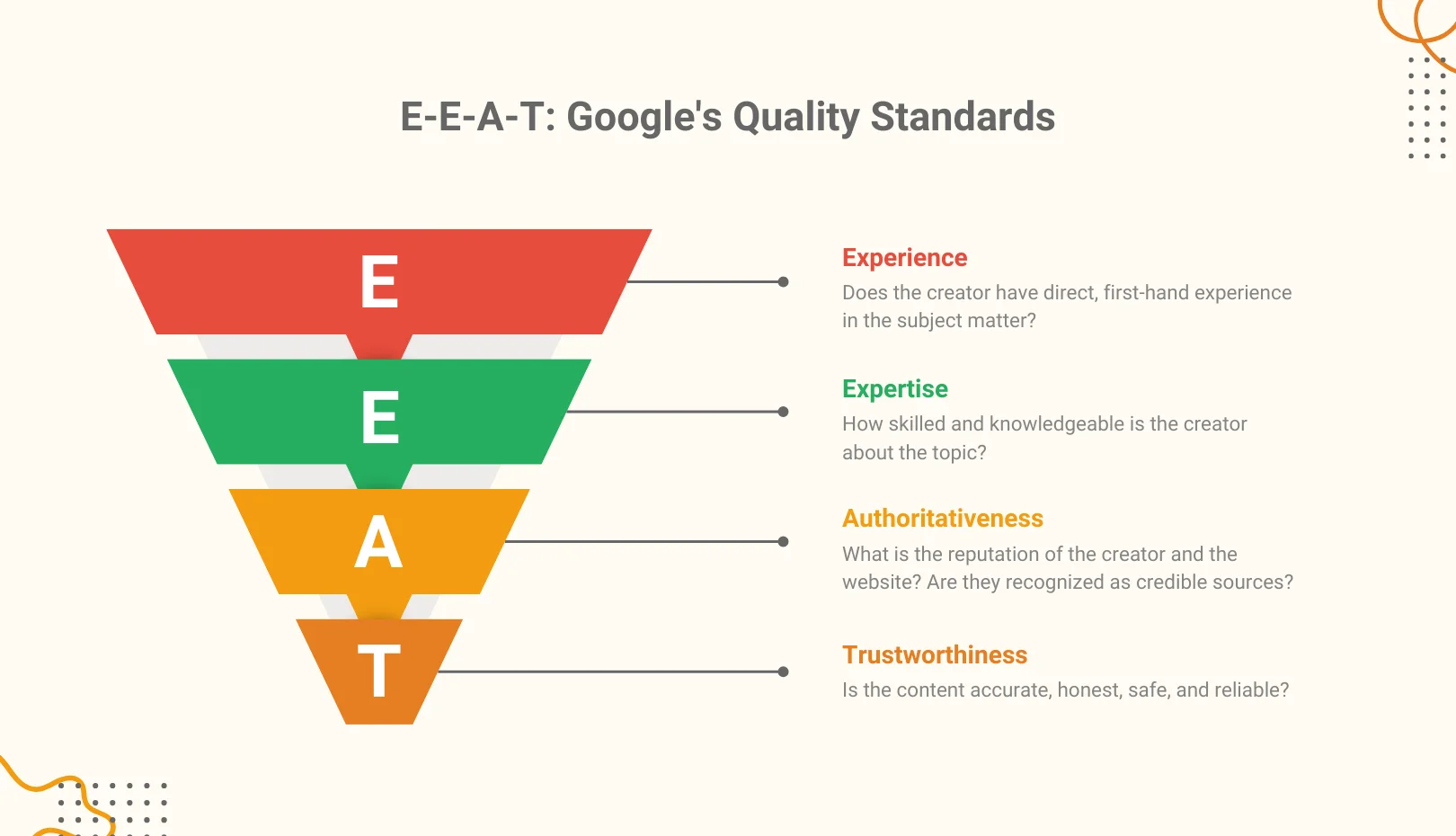 E-E-A-T: Google's Quality Standards

E

E

A

T

Experience
Does the creator have direct, first-hand experience in the subject matter?

Expertise
How skilled and knowledgeable is the creator about the topic?

Authoritativeness
What is the reputation of the creator and the website? Are they recognized as credible sources?

Trustworthiness
Is the content accurate, honest, safe, and reliable?